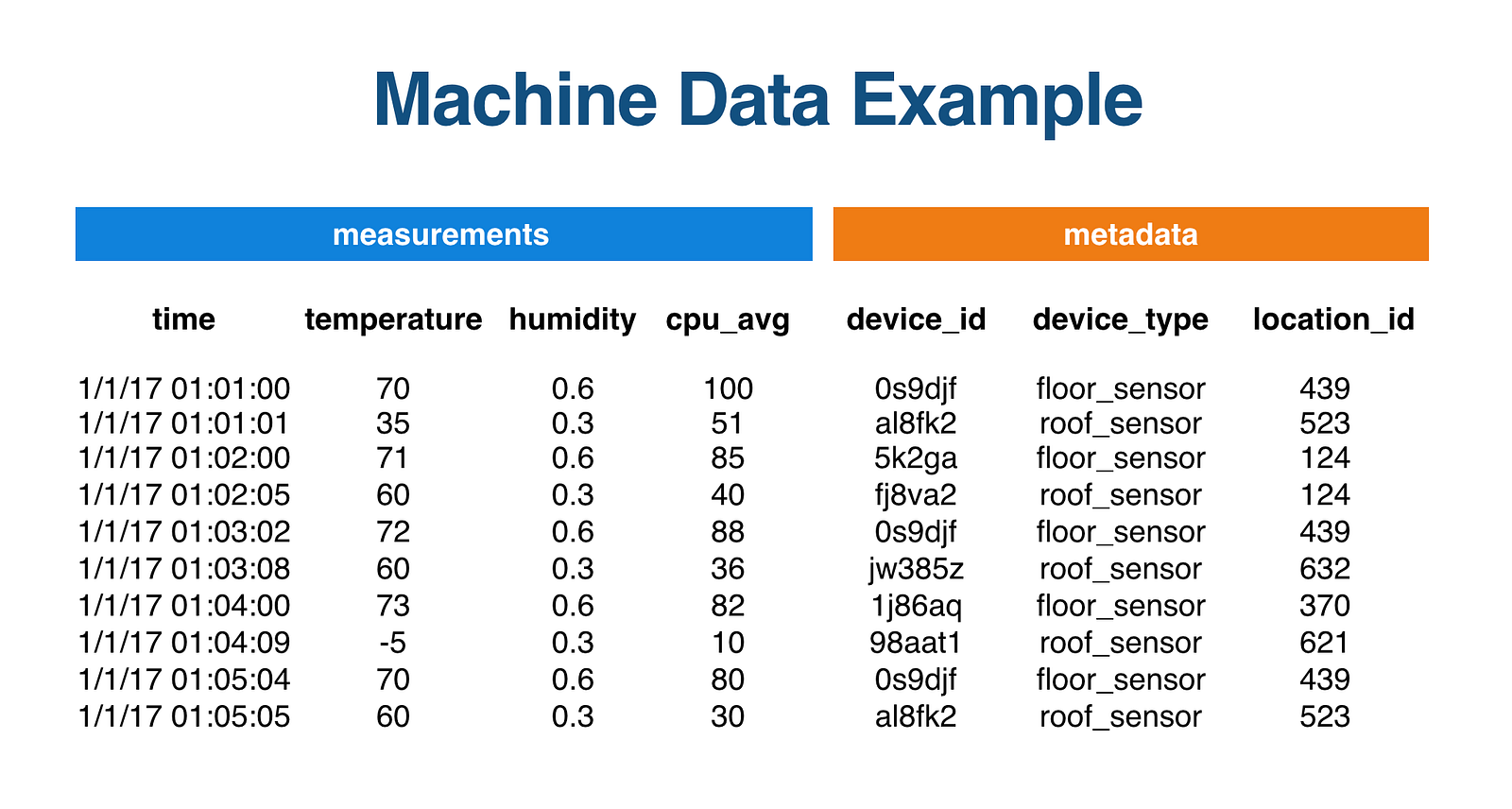 Machine Data Example

measurements

metadata

| time | temperature | humidity | cpu_avg | device_id | device_type | location_id |
|---|---|---|---|---|---|---|
| 1/1/17 01:01:00 | 70 | 0.6 | 100 | 0s9djf | floor_sensor | 439 |
| 1/1/17 01:01:01 | 35 | 0.3 | 51 | al8fk2 | roof_sensor | 523 |
| 1/1/17 01:02:00 | 71 | 0.6 | 85 | 5k2ga | floor_sensor | 124 |
| 1/1/17 01:02:05 | 60 | 0.3 | 40 | fj8va2 | roof_sensor | 124 |
| 1/1/17 01:03:02 | 72 | 0.6 | 88 | 0s9djf | floor_sensor | 439 |
| 1/1/17 01:03:08 | 60 | 0.3 | 36 | jw385z | roof_sensor | 632 |
| 1/1/17 01:04:00 | 73 | 0.6 | 82 | 1j86aq | floor_sensor | 370 |
| 1/1/17 01:04:09 | -5 | 0.3 | 10 | 98aat1 | roof_sensor | 621 |
| 1/1/17 01:05:04 | 70 | 0.6 | 80 | 0s9djf | floor_sensor | 439 |
| 1/1/17 01:05:05 | 60 | 0.3 | 30 | al8fk2 | roof_sensor | 523 |